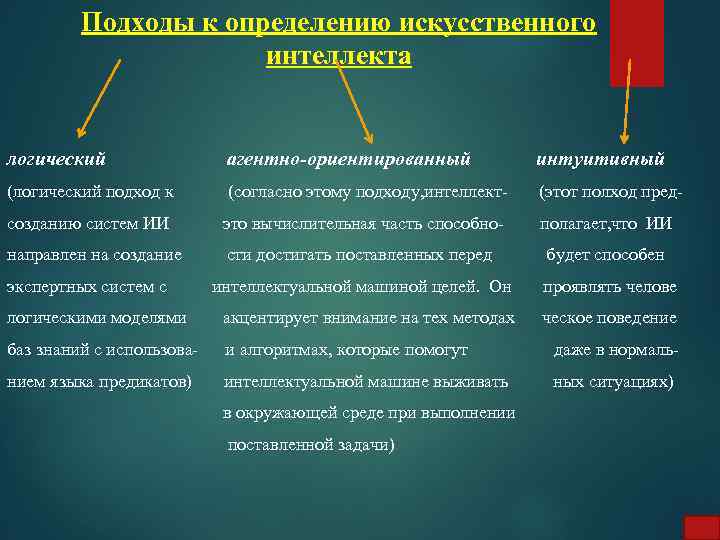 Подходы к определению искусственного интеллекта

логический

(логический подход к созданию систем ИИ направлен на создание экспертных систем с логическими моделями баз знаний с использованием языка предикатов)

агентно-ориентированный

(согласно этому подходу,интеллект-это вычислительная часть способности достигать поставленных перед интеллектуальной машиной целей. Он акцентирует внимание на тех методах и алгоритмах, которые помогут интеллектуальной машине выживать в окружающей среде при выполнении поставленной задачи)

интуитивный

(этот подход предполагает,что ИИ будет способен проявлять человеческое поведение даже в нормальных ситуациях)